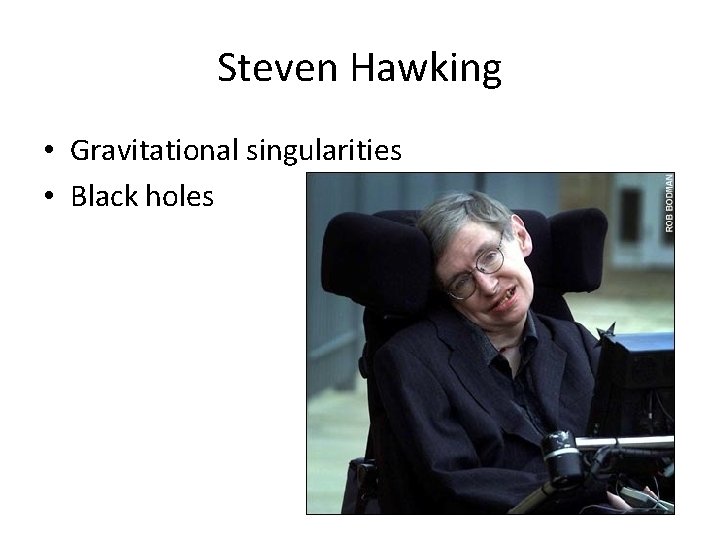 Steven Hawking

• Gravitational singularities
• Black holes

ROB BODMAN